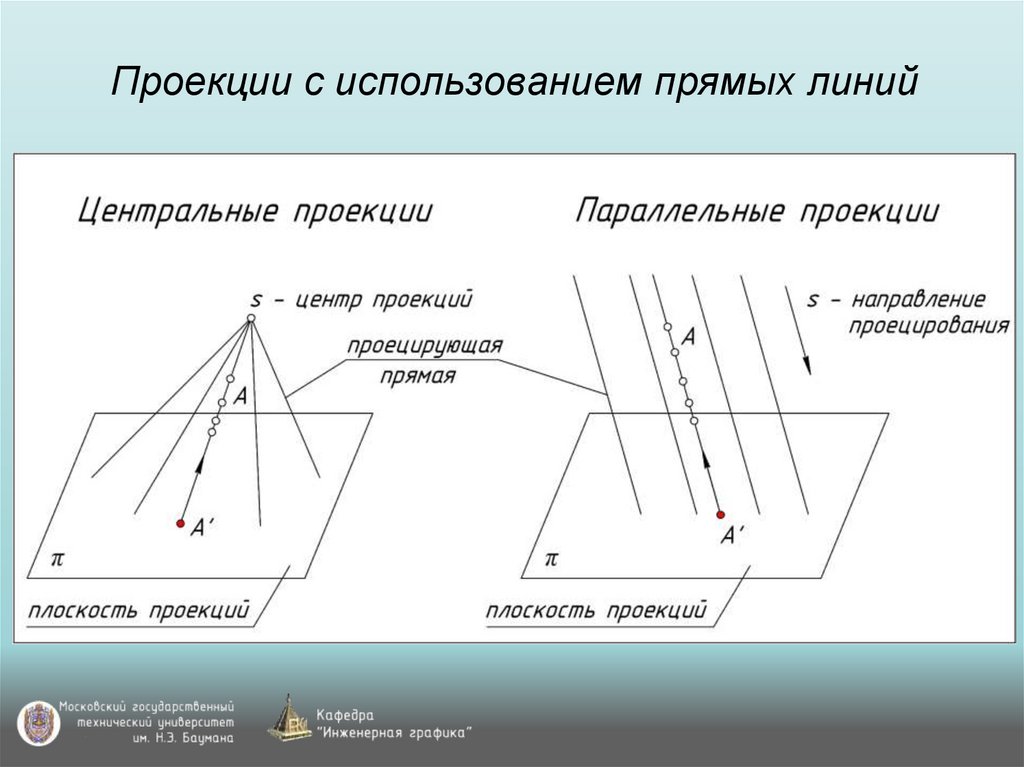 Проекции с использованием прямых линий

Центральные проекции

s – центр проекций

проецирующая прямая

A

A'

$\pi$

плоскость проекций

Параллельные проекции

s – направление проецирования

A

A'

$\pi$

плоскость проекций

Московский государственный технический университет им. Н.Э. Баумана

Кафедра "Инженерная графика"